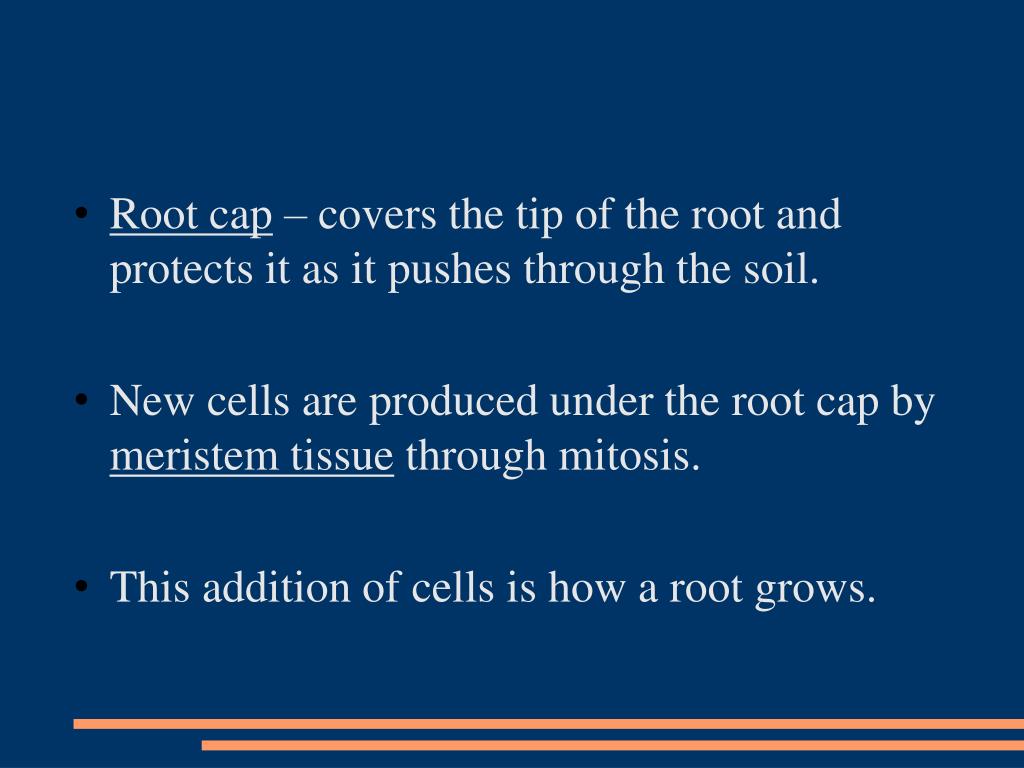 • Root cap – covers the tip of the root and protects it as it pushes through the soil.

• New cells are produced under the root cap by meristem tissue through mitosis.

• This addition of cells is how a root grows.